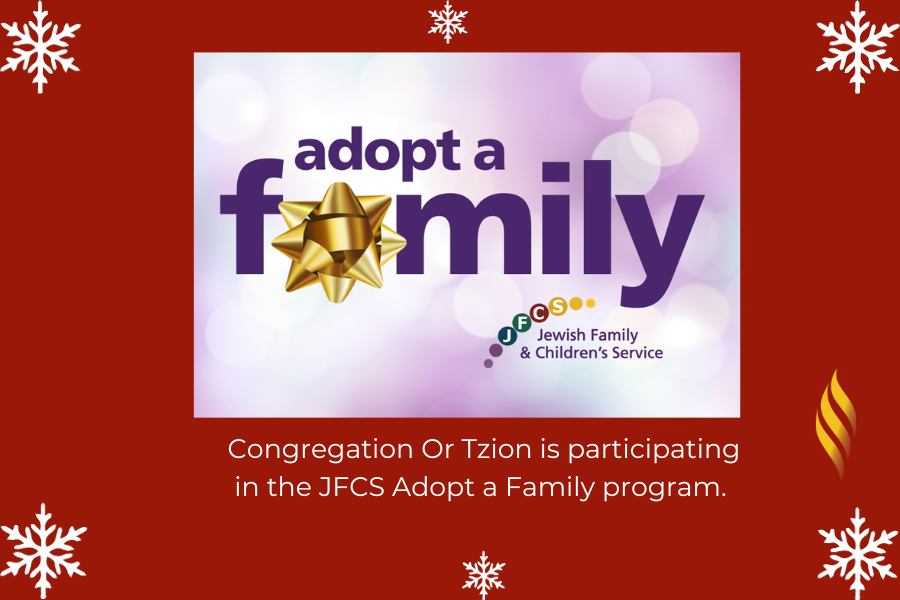 adopt a
family

JFCS
Jewish Family
& Children's Service

Congregation Or Tzion is participating in the JFCS Adopt a Family program.